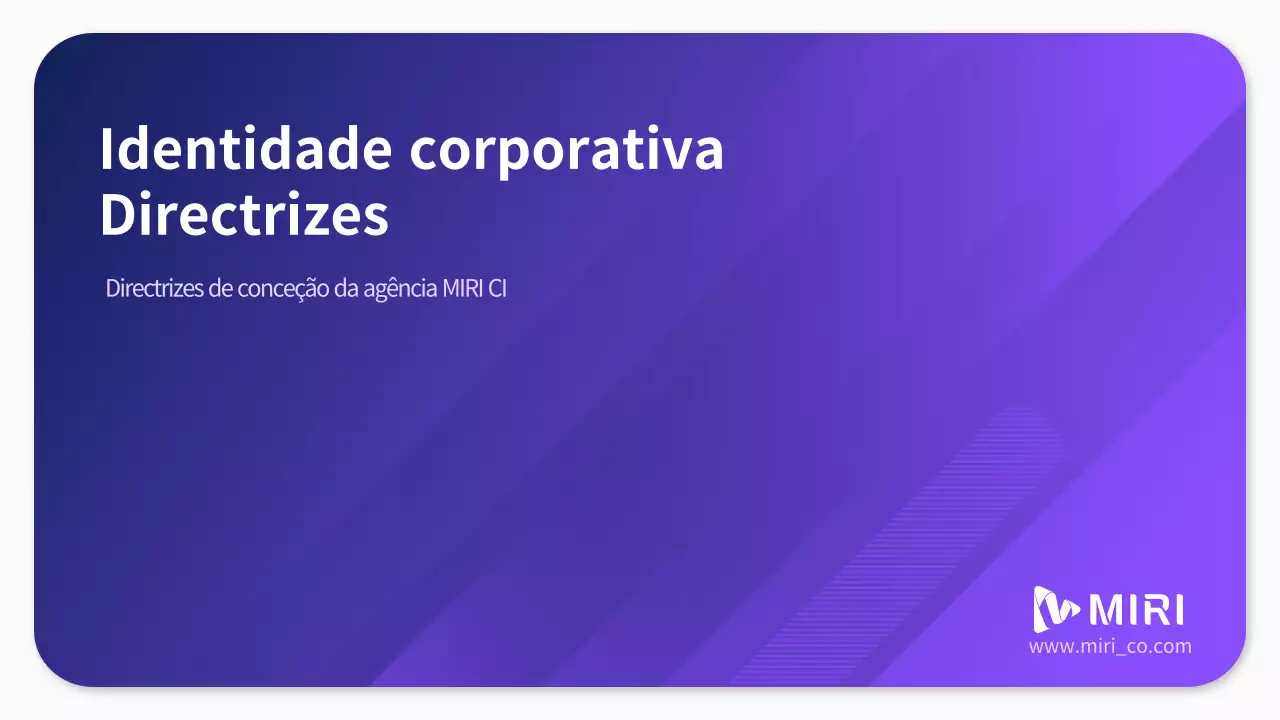 Identidade corporativa Directrizes

Directrizes de conceção da agência MIRI CI

MIRI
www.miri_co.com